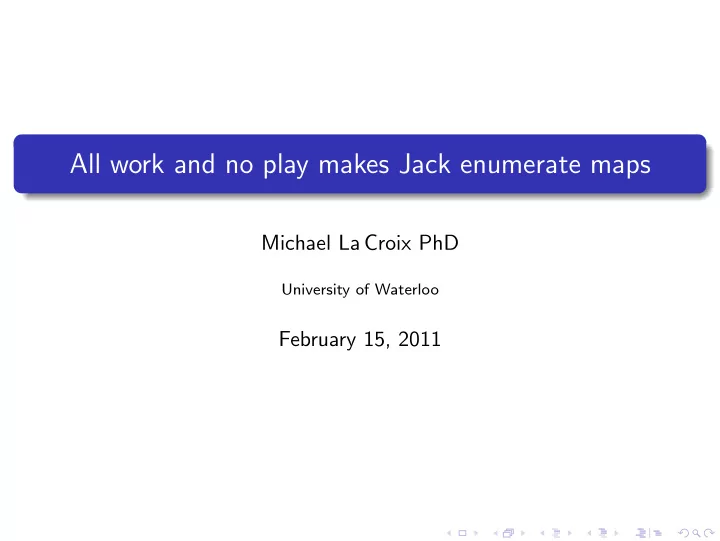 All work and no play makes Jack enumerate maps

Michael La Croix PhD

University of Waterloo

February 15, 2011